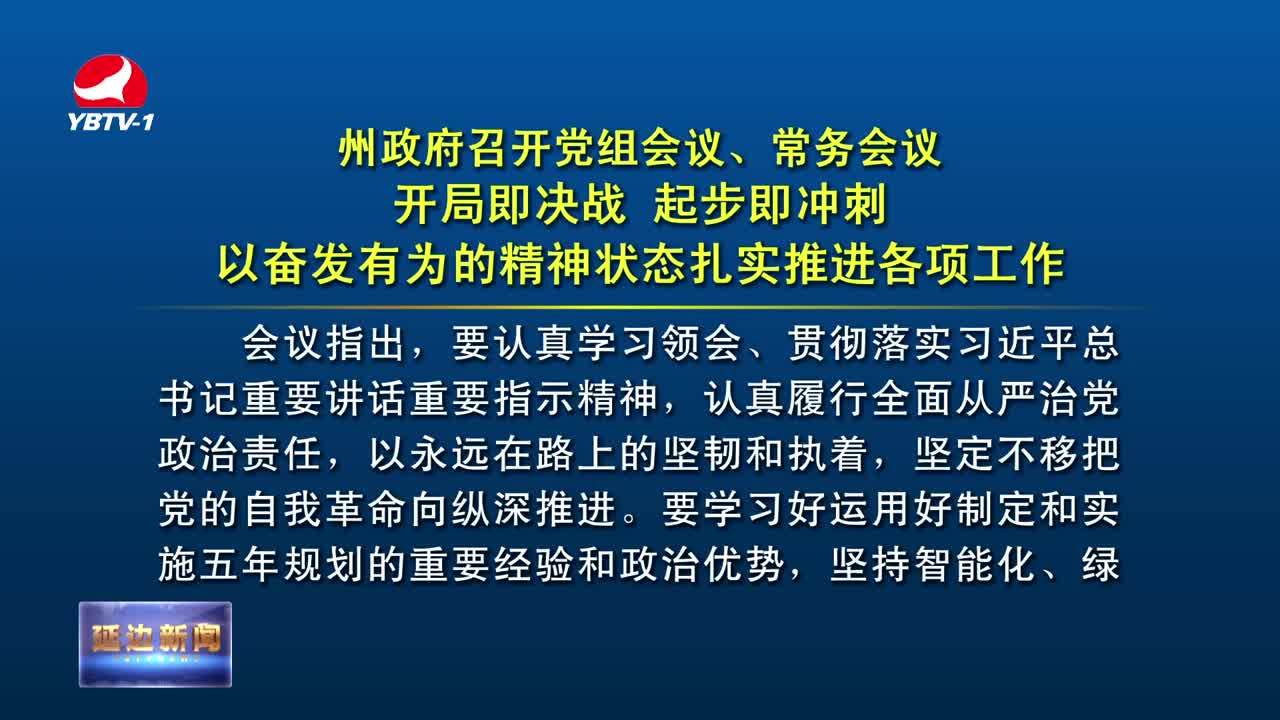 YBTV-1

州政府召开党组会议、常务会议
开局即决战 起步即冲刺
以奋发有为的精神状态扎实推进各项工作

会议指出，要认真学习领会、贯彻落实习近平总书记重要讲话重要指示精神，认真履行全面从严治党政治责任，以永远在路上的坚韧和执着，坚定不移把党的自我革命向纵深推进。要学习好运用好制定和实施五年规划的重要经验和政治优势，坚持智能化、绿

延边新闻